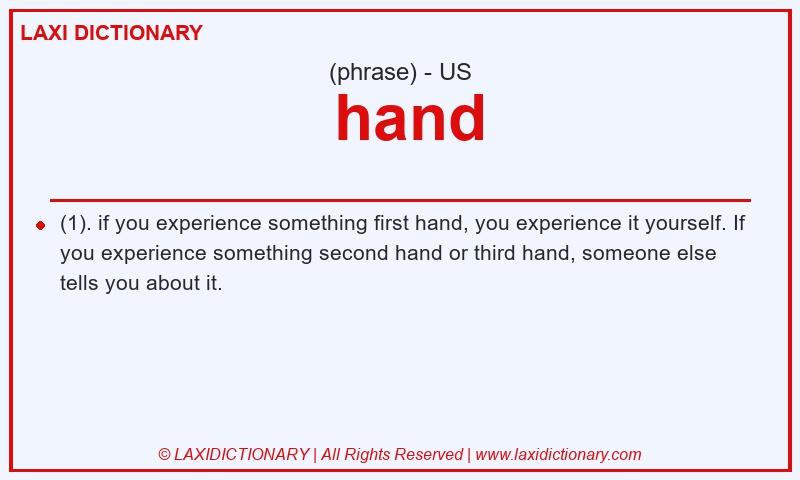 LAXI DICTIONARY

(phrase) - US

hand

(1). if you experience something first hand, you experience it yourself. If you experience something second hand or third hand, someone else tells you about it.

© LAXIDICTIONARY | All Rights Reserved | www.laxidictionary.com